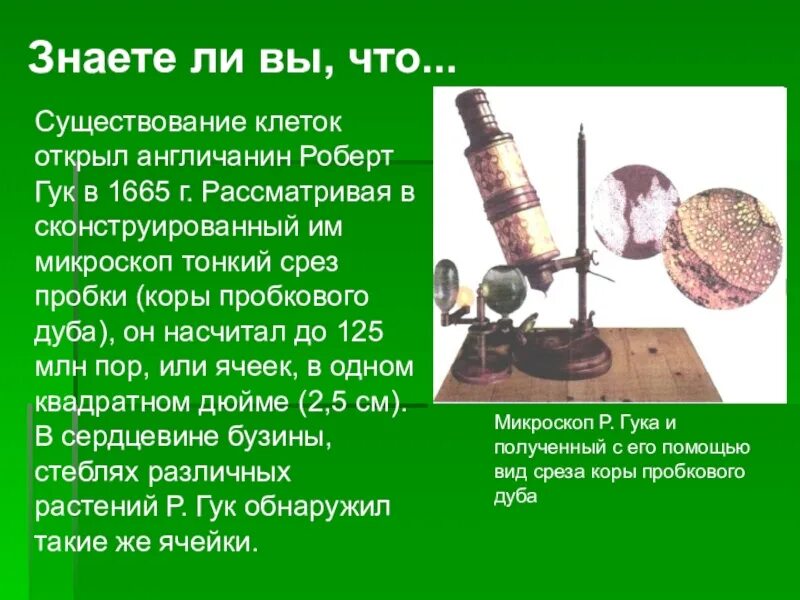 Знаете ли вы, что...

Существование клеток открыл англичанин Роберт Гук в 1665 г. Рассматривая в сконструированный им микроскоп тонкий срез пробки (коры пробкового дуба), он насчитал до 125 млн пор, или ячеек, в одном квадратном дюйме (2,5 см). В сердцевине бузины, стеблях различных растений Р. Гук обнаружил такие же ячейки.

Микроскоп Р. Гука и полученный с его помощью вид среза коры пробкового дуба